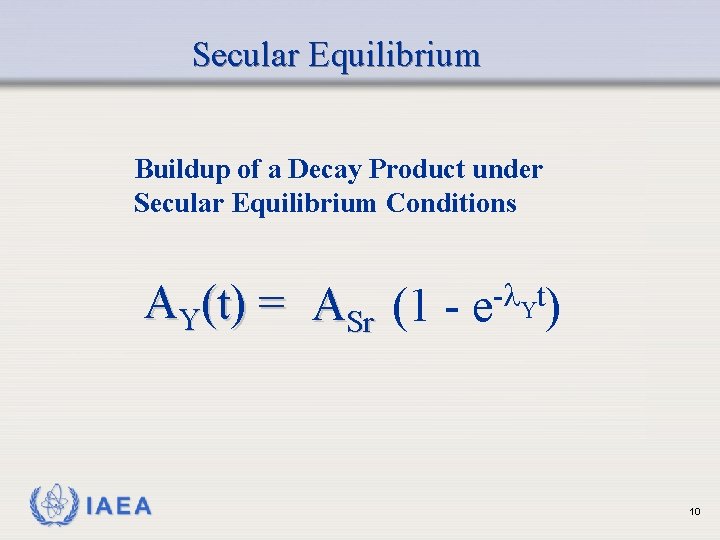 Secular Equilibrium

Buildup of a Decay Product under Secular Equilibrium Conditions

$A_Y(t) = A_{Sr} (1 - e^{-\lambda_Y t})$

IAEA

10